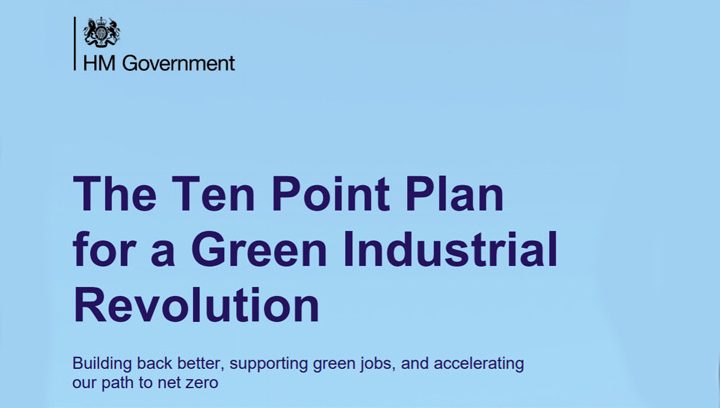 HM Government

The Ten Point Plan for a Green Industrial Revolution

Building back better, supporting green jobs, and accelerating our path to net zero